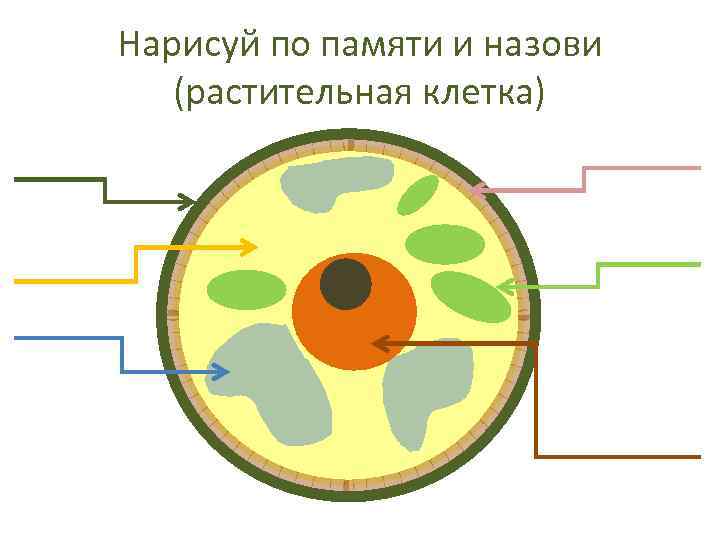 Нарисуй по памяти и назови
(растительная клетка)